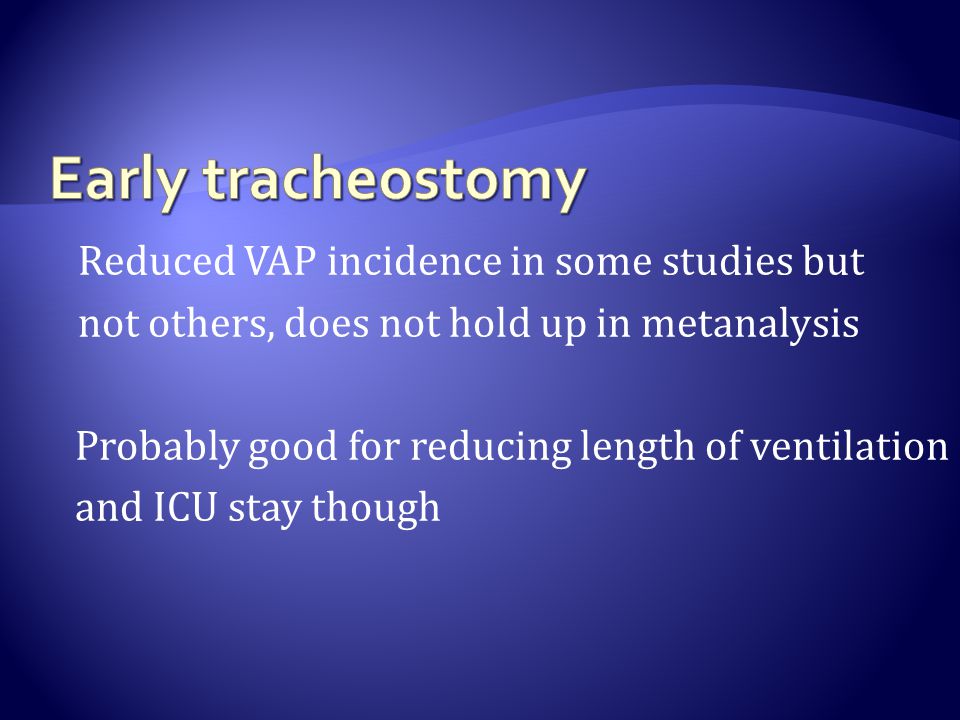 Early tracheostomy

Reduced VAP incidence in some studies but not others, does not hold up in metanalysis

Probably good for reducing length of ventilation and ICU stay though